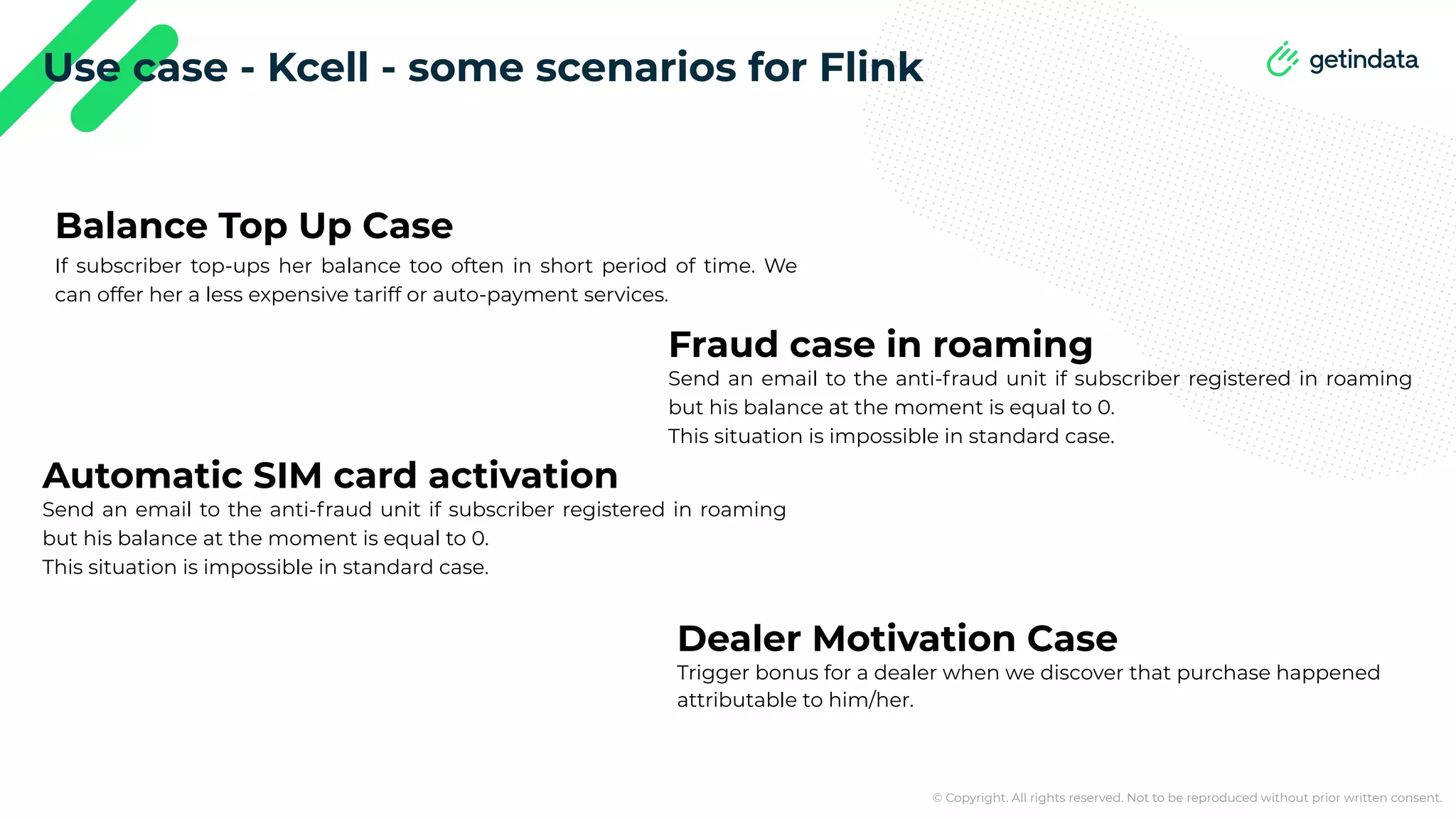 Use case - Kcell - some scenarios for Flink

getindata

Balance Top Up Case

If subscriber top-ups her balance too often in short period of time. We can offer her a less expensive tariff or auto-payment services.

Fraud case in roaming

Send an email to the anti-fraud unit if subscriber registered in roaming but his balance at the moment is equal to 0.
This situation is impossible in standard case.

Automatic SIM card activation

Send an email to the anti-fraud unit if subscriber registered in roaming but his balance at the moment is equal to 0.
This situation is impossible in standard case.

Dealer Motivation Case

Trigger bonus for a dealer when we discover that purchase happened attributable to him/her.

© Copyright. All rights reserved. Not to be reproduced without prior written consent.